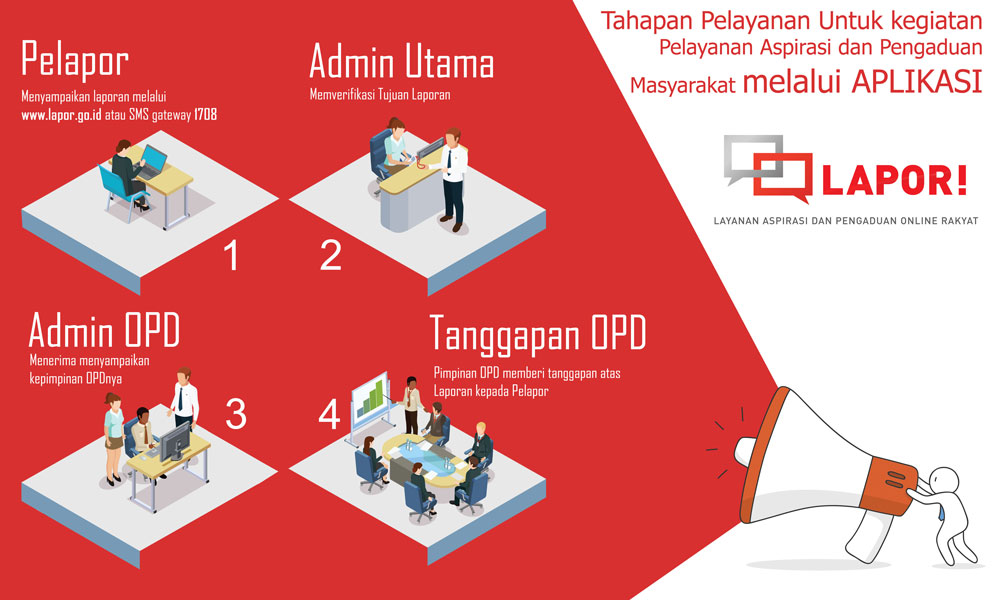 Tahapan Pelayanan Untuk kegiatan
Pelayanan Aspirasi dan Pengaduan
Masyarakat melalui APLIKASI

LAPOR!
LAYANAN ASPIRASI DAN PENGADUAN ONLINE RAKYAT

Pelapor
Menyampaikan laporan melalui www.lapor.go.id atau SMS gateway 1708

1

Admin Utama
Memverifikasi Tujuan Laporan

2

Admin OPD
Menerima menyampaikan kepimpinan OPDnya

3

Tanggapan OPD
Pimpinan OPD memberi tanggapan atas Laporan kepada Pelapor

4